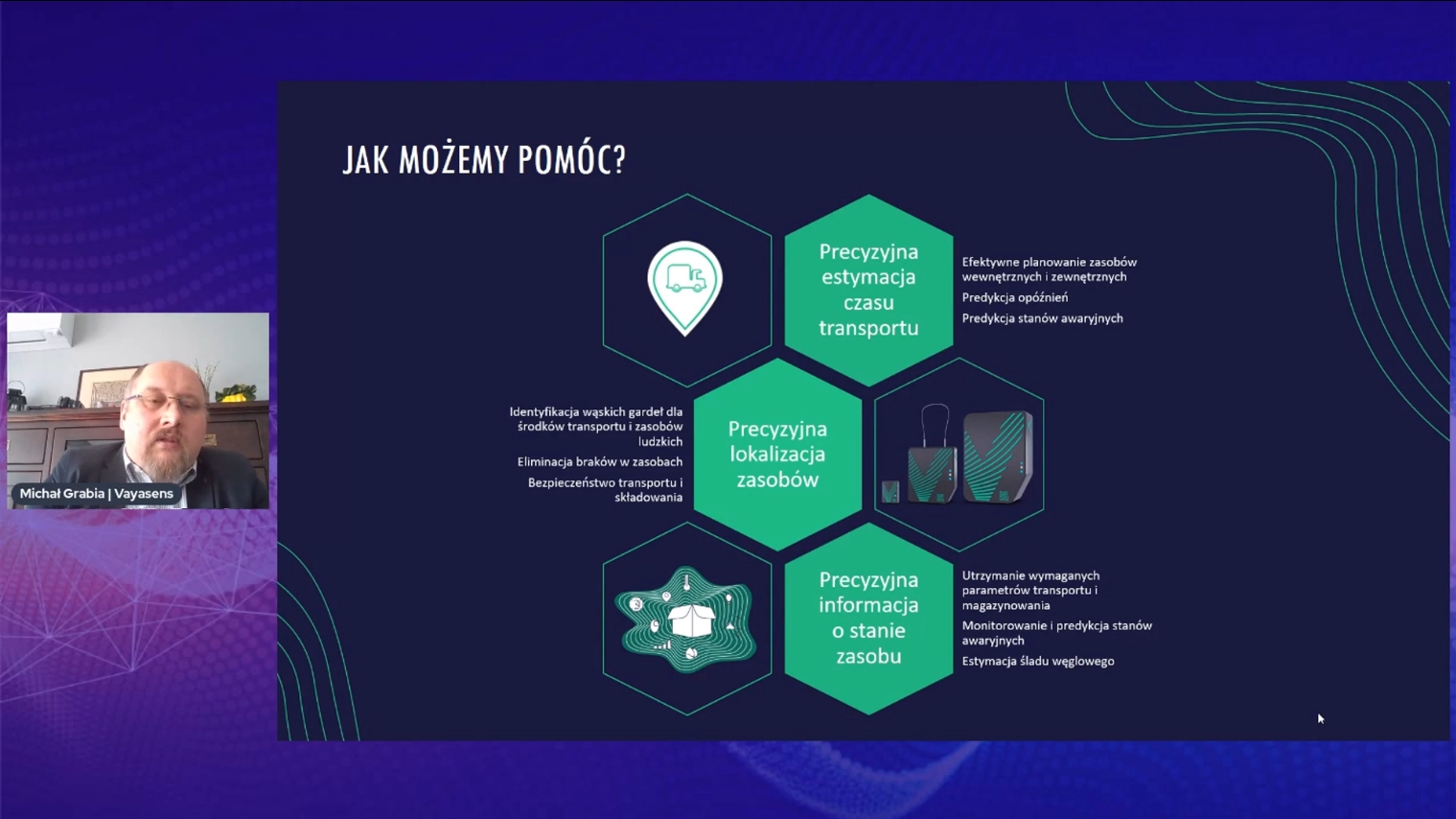 Michał Grabia | Vayasens

JAK MOŻEMY POMÓC?

Precyzyjna estymacja czasu transportu

Efektywne planowanie zasobów wewnętrznych i zewnętrznych

Predykcja opóźnień

Predykcja stanów awaryjnych

Identyfikacja wąskich gardeł dla środków transportu i zasobów ludzkich

Eliminacja braków w zasobach

Bezpieczeństwo transportu i składowania

Precyzyjna lokalizacja zasobów

Precyzyjna informacja o stanie zasobu

Utrzymanie wymaganych parametrów transportu i magazynowania

Monitorowanie i predykcja stanów awaryjnych

Estymacja śladu węglowego